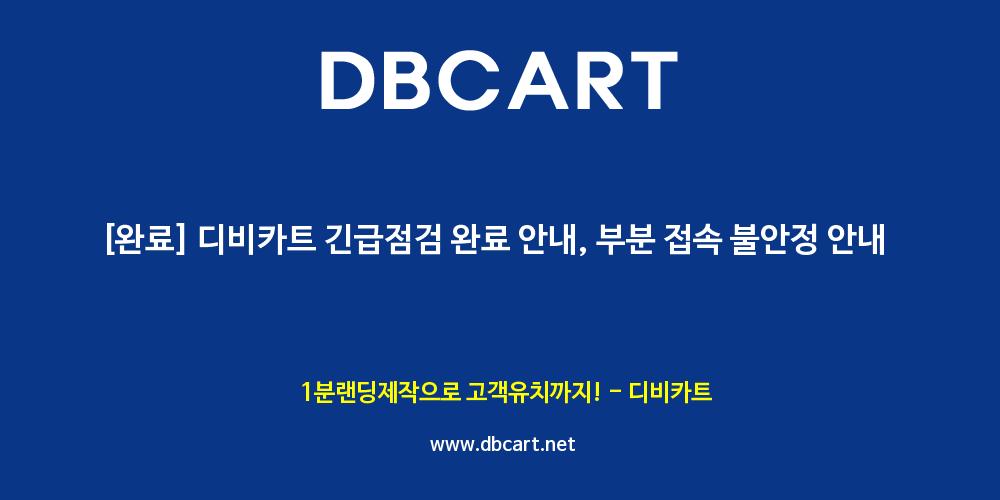 DBCART

[완료] 디비카트 긴급점검 완료 안내, 부분 접속 불안정 안내

1분랜딩제작으로 고객유치까지! - 디비카트

www.dbcart.net